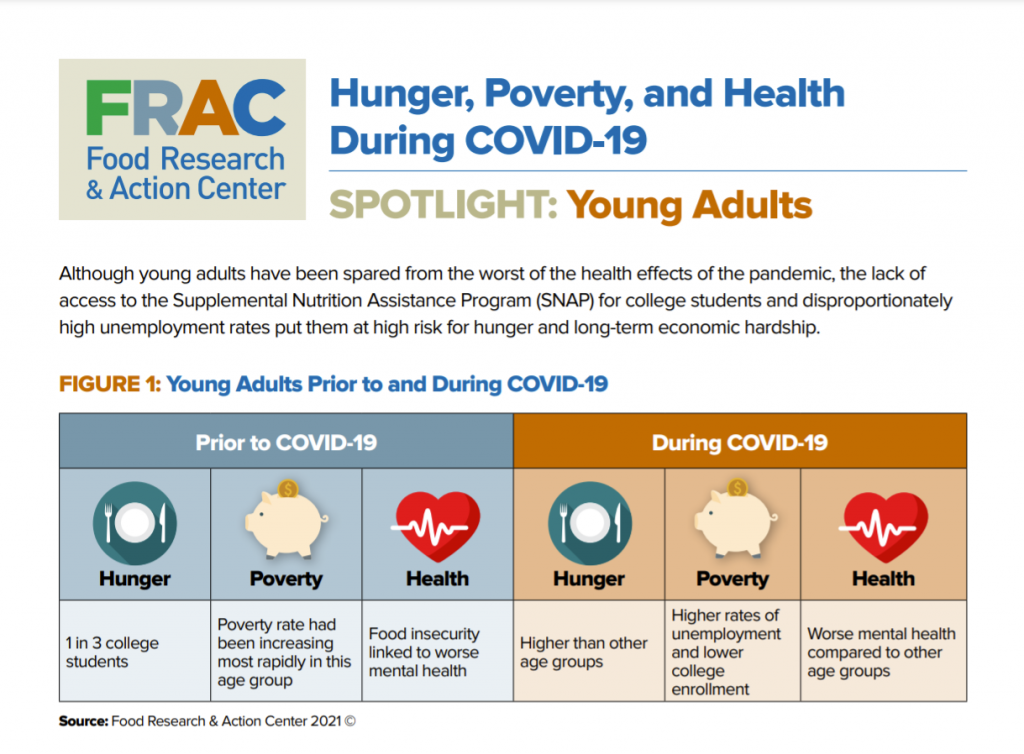 FRAC
Food Research & Action Center

Hunger, Poverty, and Health During COVID-19

SPOTLIGHT: Young Adults

Although young adults have been spared from the worst of the health effects of the pandemic, the lack of access to the Supplemental Nutrition Assistance Program (SNAP) for college students and disproportionately high unemployment rates put them at high risk for hunger and long-term economic hardship.

FIGURE 1: Young Adults Prior to and During COVID-19

| Prior to COVID-19 | | | During COVID-19 | | |
|---|---|---|---|---|---|
| Hunger | Poverty | Health | Hunger | Poverty | Health |
| 1 in 3 college students | Poverty rate had been increasing most rapidly in this age group | Food insecurity linked to worse mental health | Higher than other age groups | Higher rates of unemployment and lower college enrollment | Worse mental health compared to other age groups |

Source: Food Research & Action Center 2021 ©